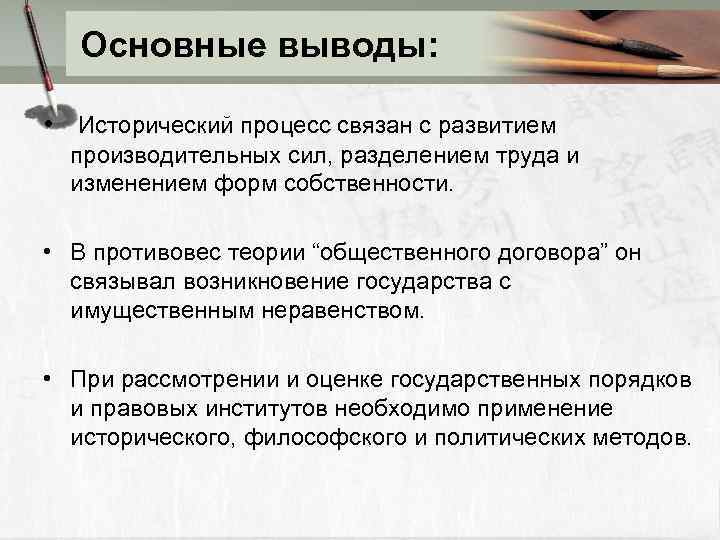 Основные выводы:

• Исторический процесс связан с развитием производительных сил, разделением труда и изменением форм собственности.

• В противовес теории “общественного договора” он связывал возникновение государства с имущественным неравенством.

• При рассмотрении и оценке государственных порядков и правовых институтов необходимо применение исторического, философского и политических методов.